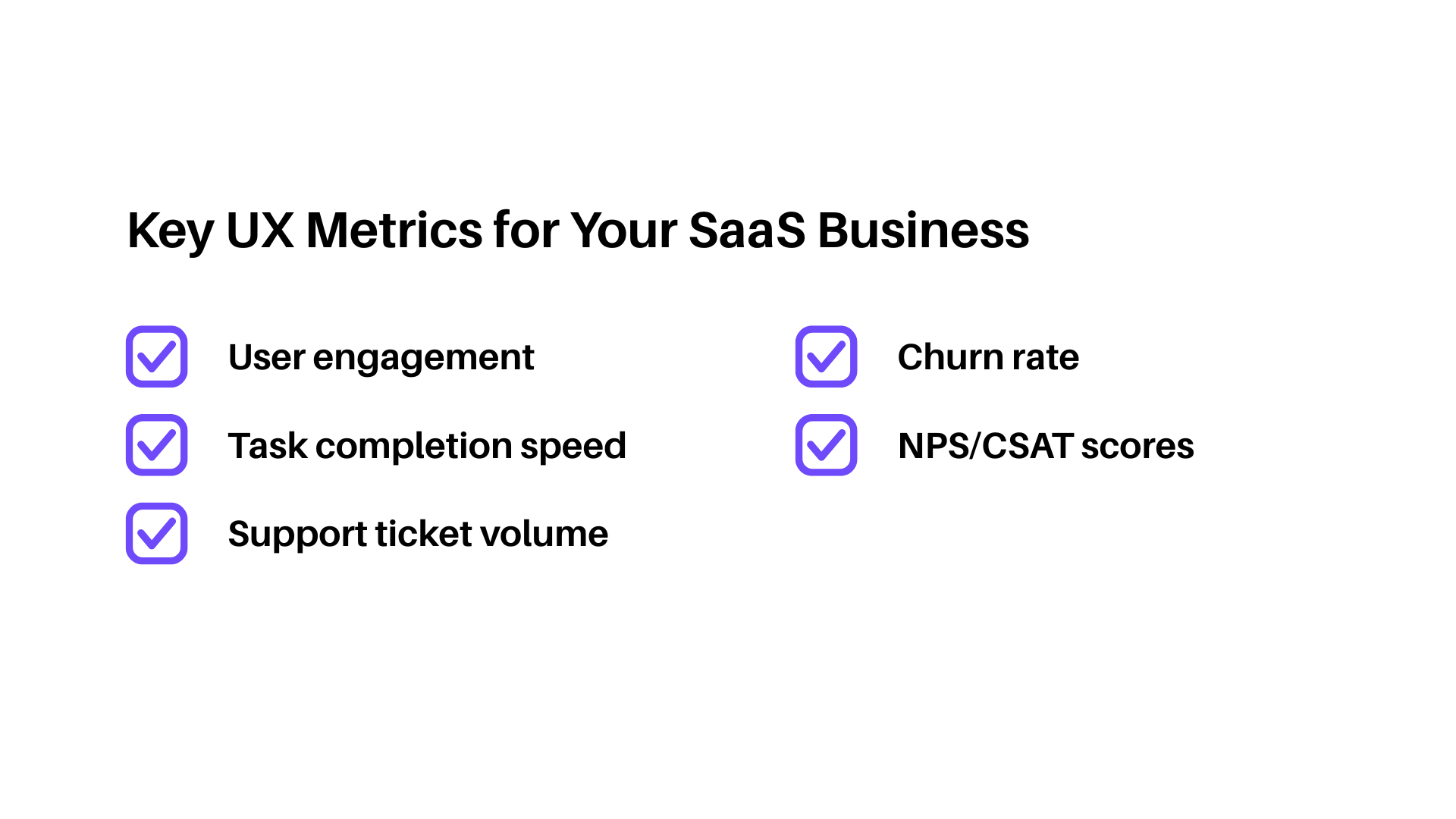 Key UX Metrics for Your SaaS Business

User engagement

Task completion speed

Support ticket volume

Churn rate

NPS/CSAT scores